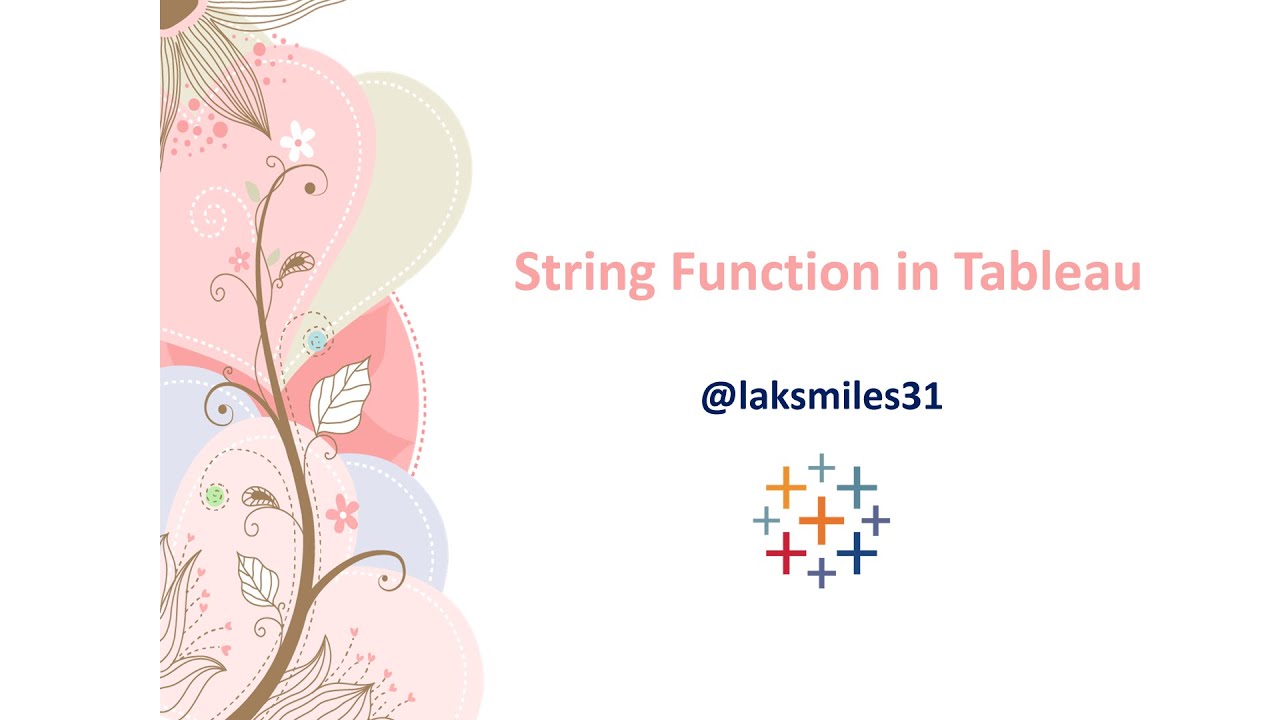 String Function in Tableau

@laksmiles31